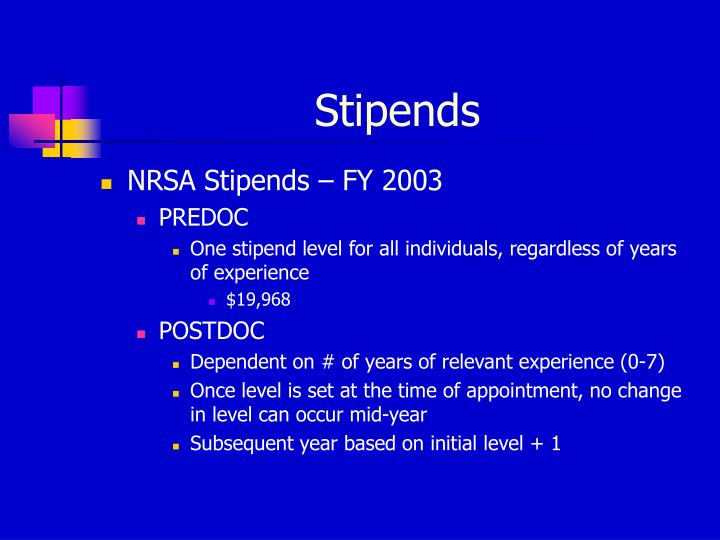 Stipends

NRSA Stipends – FY 2003

PREDOC

One stipend level for all individuals, regardless of years of experience

$19,968

POSTDOC

Dependent on # of years of relevant experience (0-7)

Once level is set at the time of appointment, no change in level can occur mid-year

Subsequent year based on initial level + 1